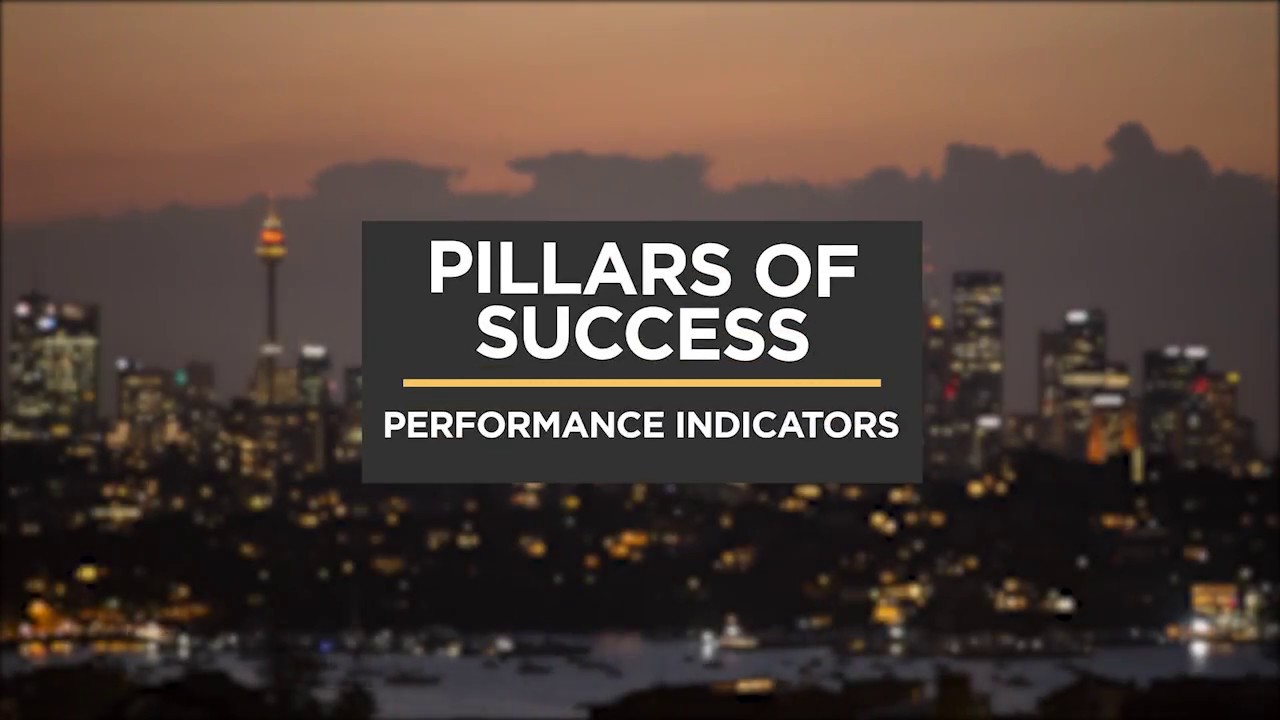 PILLARS OF SUCCESS

PERFORMANCE INDICATORS